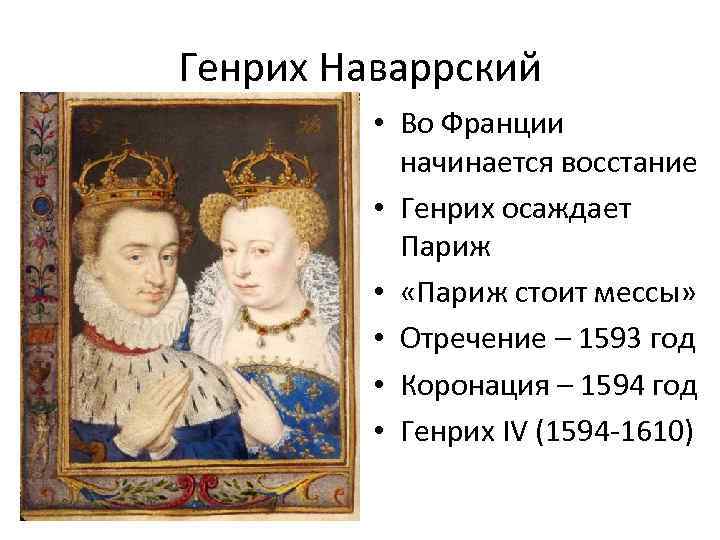 Генрих Наваррский

• Во Франции начинается восстание
• Генрих осаждает Париж
• «Париж стоит мессы»
• Отречение – 1593 год
• Коронация – 1594 год
• Генрих IV (1594-1610)